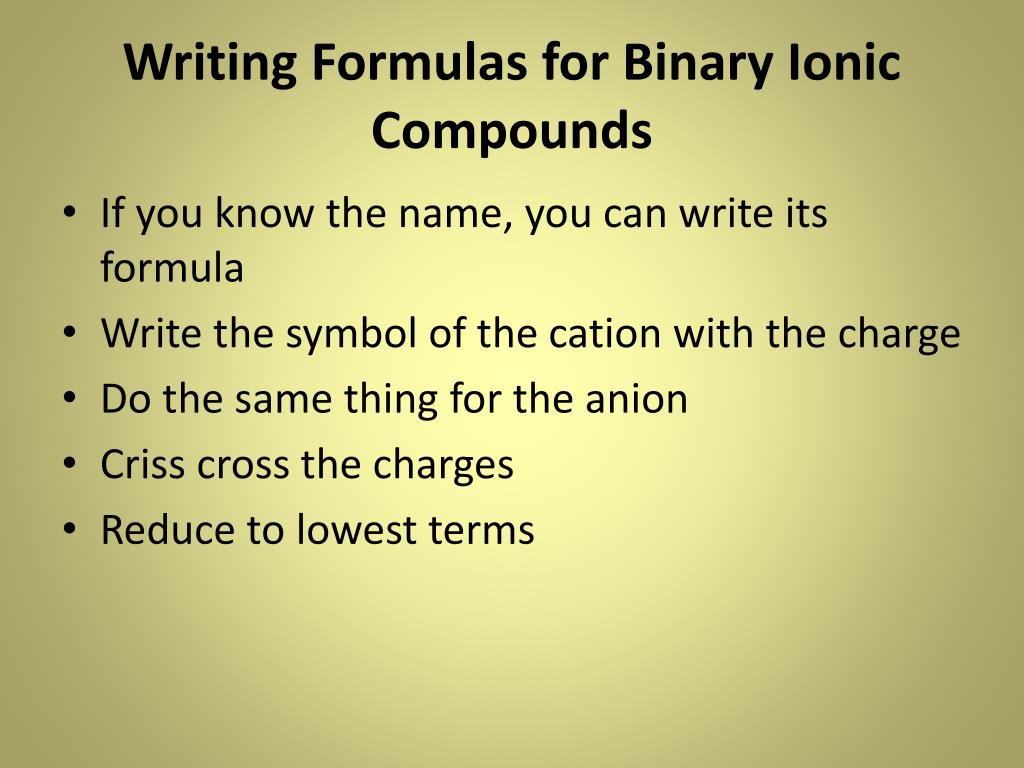 Writing Formulas for Binary Ionic Compounds

• If you know the name, you can write its formula
• Write the symbol of the cation with the charge
• Do the same thing for the anion
• Criss cross the charges
• Reduce to lowest terms